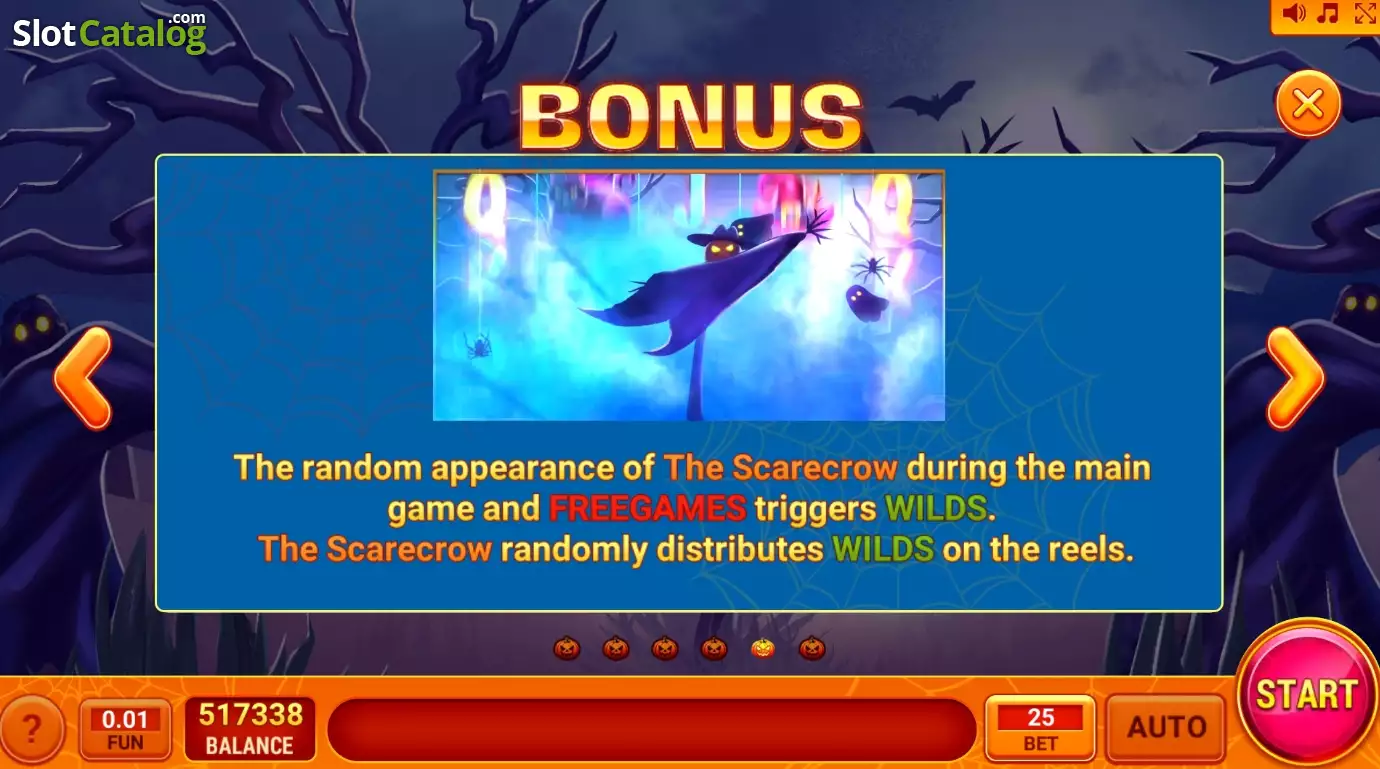 SlotCatalog.com

BONUS

The random appearance of The Scarecrow during the main game and FREEGAMES triggers WILDS.
The Scarecrow randomly distributes WILDS on the reels.

?

0.01
FUN

517338
BALANCE

25
BET

AUTO

START